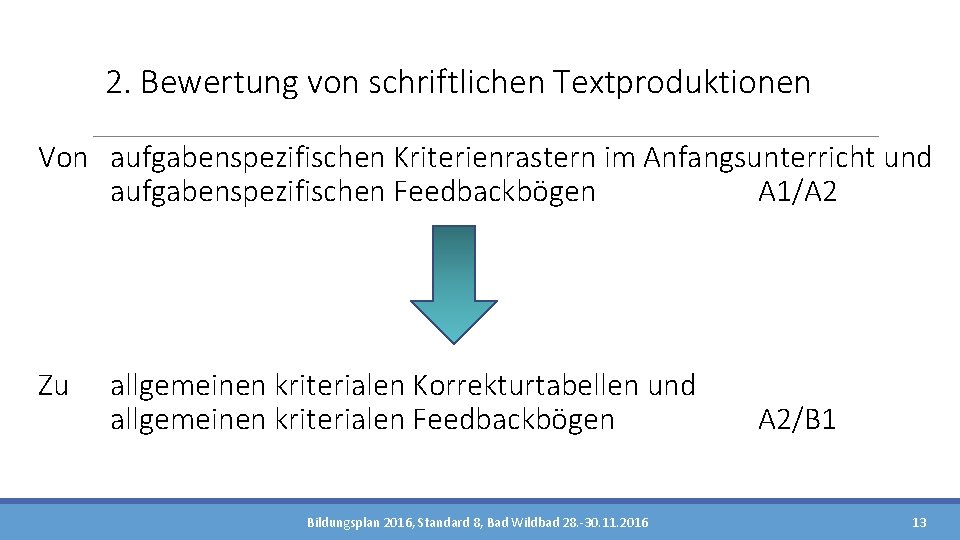 2. Bewertung von schriftlichen Textproduktionen

Von aufgabenspezifischen Kriterienrastern im Anfangsunterricht und aufgabenspezifischen Feedbackbögen A1/A2

Zu allgemeinen kriterialen Korrekturtabellen und allgemeinen kriterialen Feedbackbögen A2/B1

Bildungsplan 2016, Standard 8, Bad Wildbad 28.-30.11.2016

13